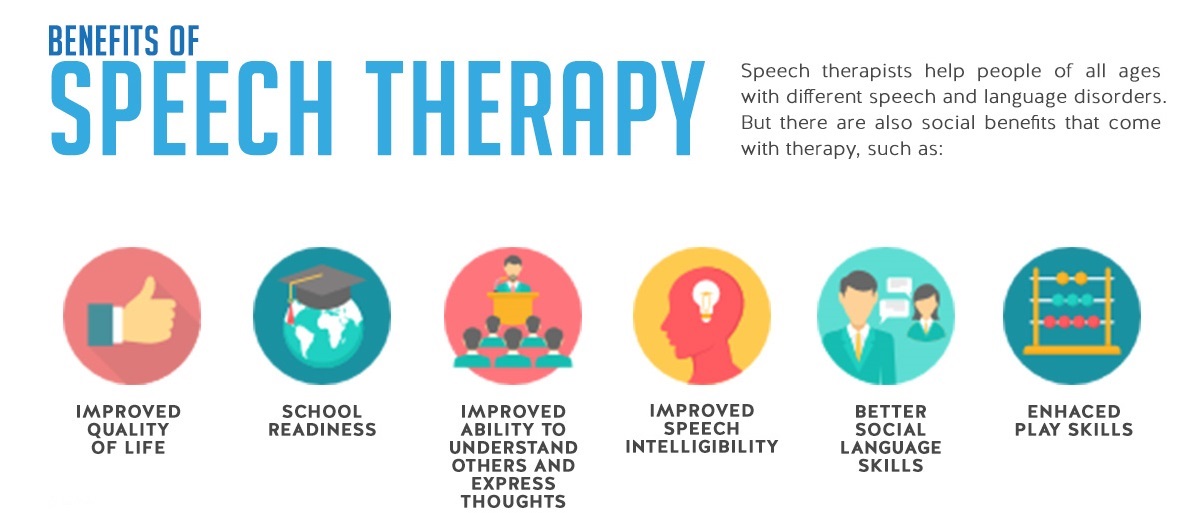 BENEFITS OF
SPEECH THERAPY

Speech therapists help people of all ages with different speech and language disorders. But there are also social benefits that come with therapy, such as:

IMPROVED QUALITY OF LIFE

SCHOOL READINESS

IMPROVED ABILITY TO UNDERSTAND OTHERS AND EXPRESS THOUGHTS

IMPROVED SPEECH INTELLIGIBILITY

BETTER SOCIAL LANGUAGE SKILLS

ENHACED PLAY SKILLS